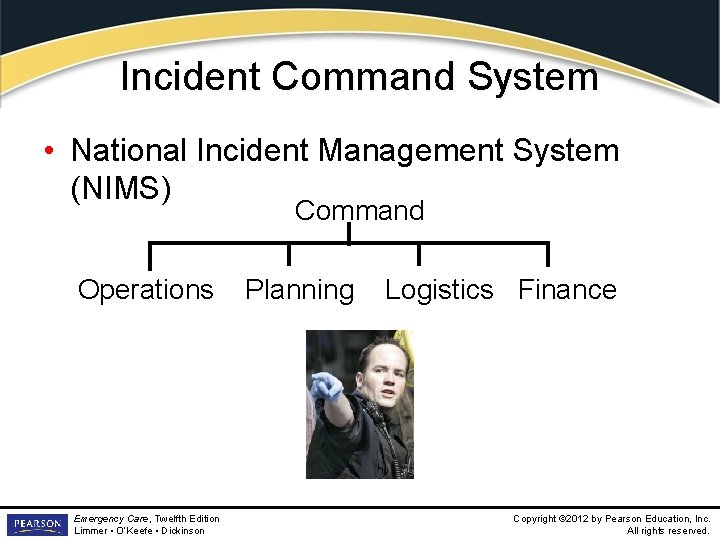 Incident Command System

• National Incident Management System (NIMS)

Command

Operations Planning Logistics Finance

PEARSON

Emergency Care, Twelfth Edition
Limmer • O'Keefe • Dickinson

Copyright ©2012 by Pearson Education, Inc.
All rights reserved.